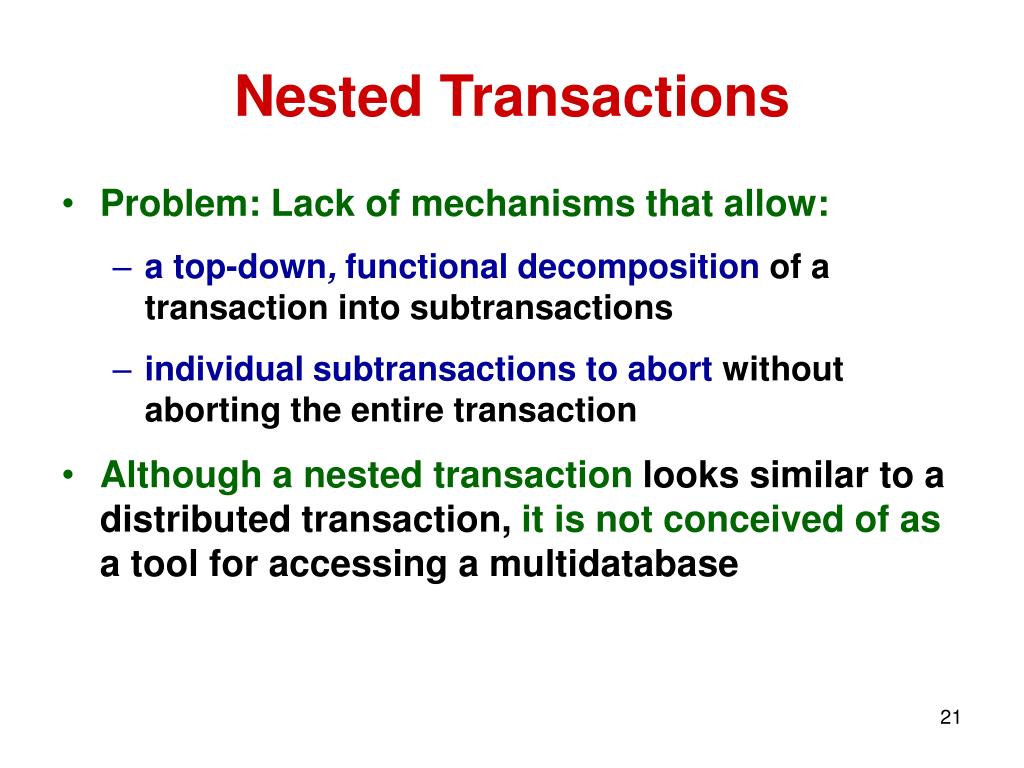 Nested Transactions

• Problem: Lack of mechanisms that allow:
  – a top-down, functional decomposition of a transaction into subtransactions
  – individual subtransactions to abort without aborting the entire transaction
• Although a nested transaction looks similar to a distributed transaction, it is not conceived of as a tool for accessing a multidatabase

21